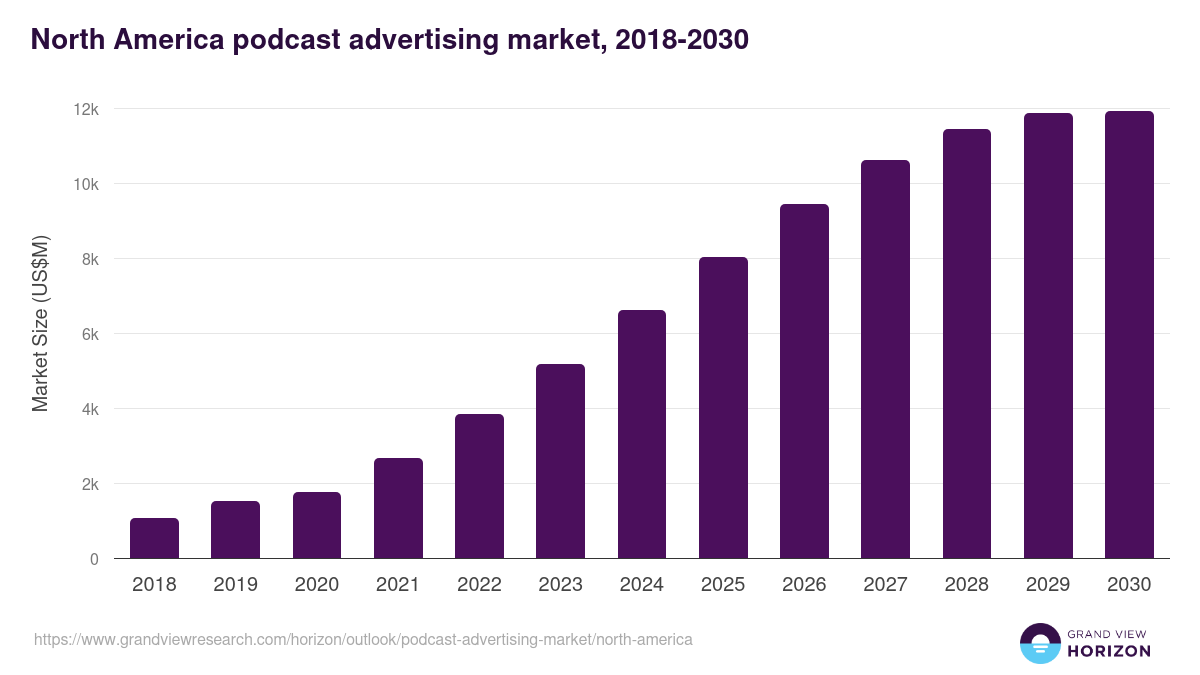 North America podcast advertising market, 2018-2030

Market Size (US$M)

12k
10k
8k
6k
4k
2k
0

2018 2019 2020 2021 2022 2023 2024 2025 2026 2027 2028 2029 2030

https://www.grandviewresearch.com/horizon/outlook/podcast-advertising-market/north-america

GRAND VIEW
HORIZON